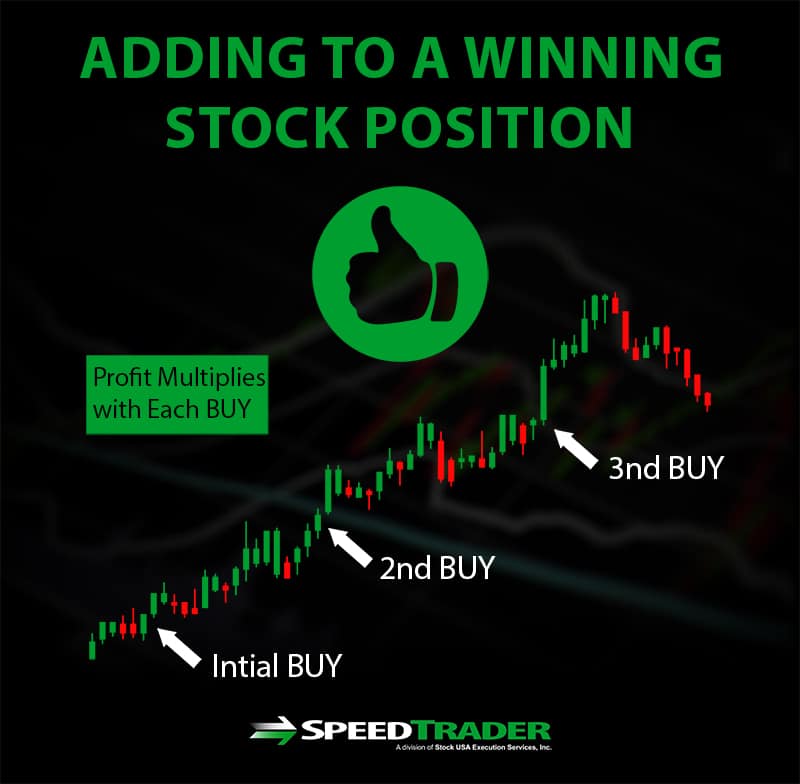 ADDING TO A WINNING STOCK POSITION

Profit Multiplies with Each BUY

3nd BUY

2nd BUY

Intial BUY

SPEEDTRADER
A division of Stock USA Execution Services, Inc.